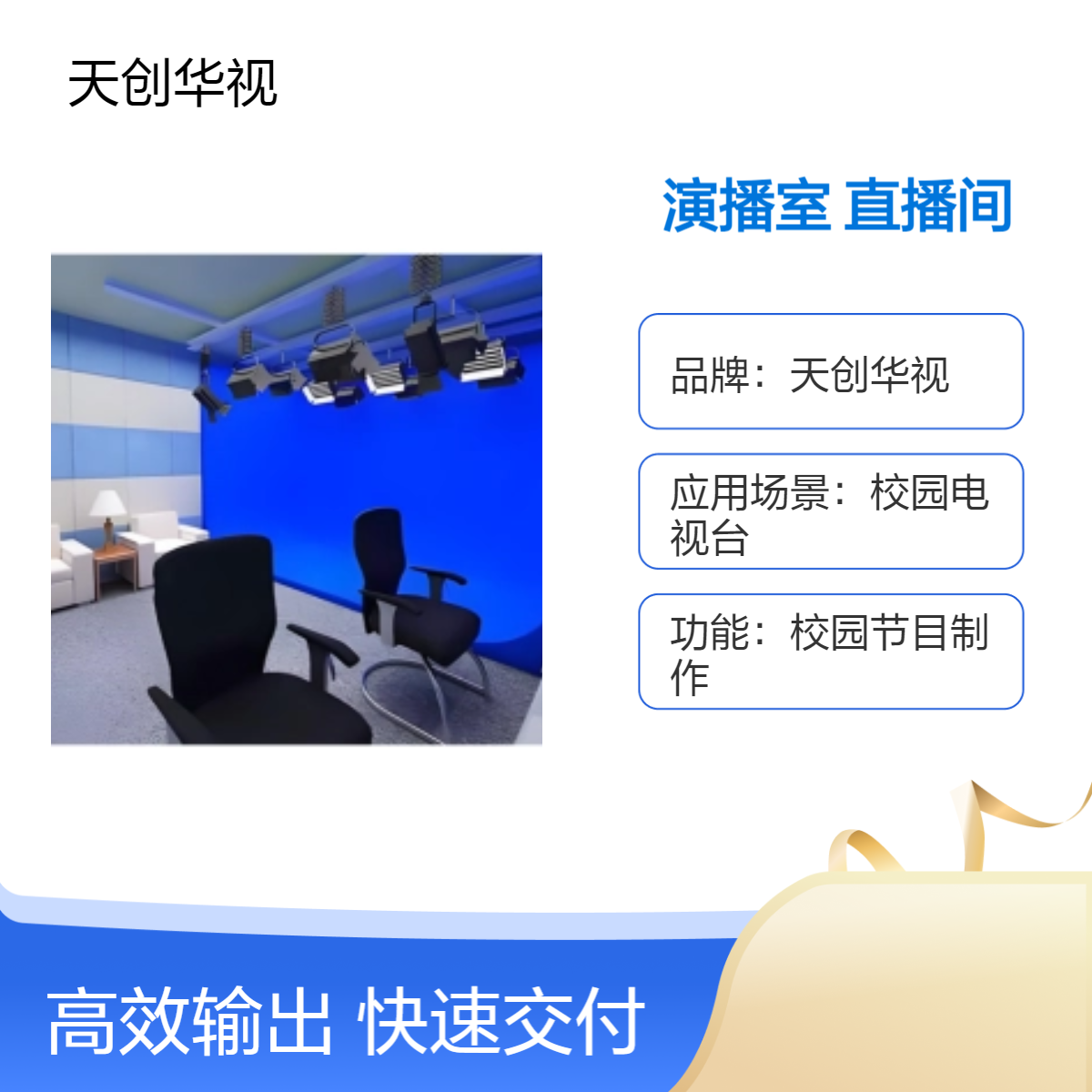 天创华视

演播室 直播间

品牌：天创华视

应用场景：校园电视台

功能：校园节目制作

高效输出 快速交付